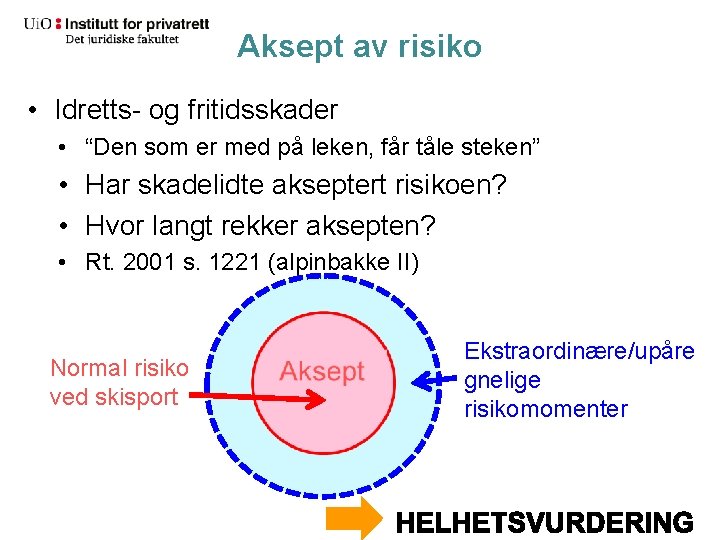 UiO : Institutt for privatrett
Det juridiske fakultet

Aksept av risiko

• Idretts- og fritidsskader
  • "Den som er med på leken, får tåle steken"
  • Har skadelidte akseptert risikoen?
  • Hvor langt rekker aksepten?
  • Rt. 2001 s. 1221 (alpinbakke II)

Normal risiko ved skisport

Aksept

Ekstraordinære/upåre gnelige risikomomenter

HELHETSVURDERING